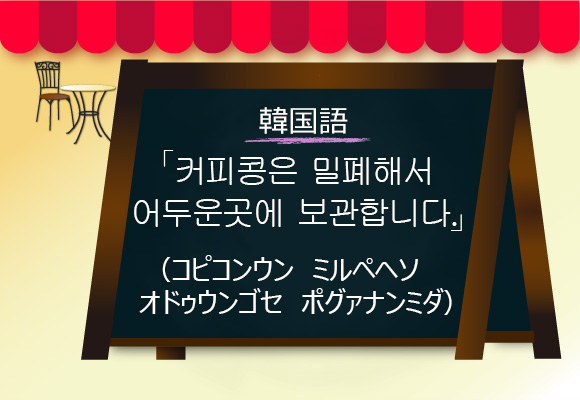 韓国語

「커피콩은 밀폐해서 어두운곳에 보관합니다.」

（コピコンウン　ミルペヘソ オドゥウンゴセ　ポグァナンミダ）